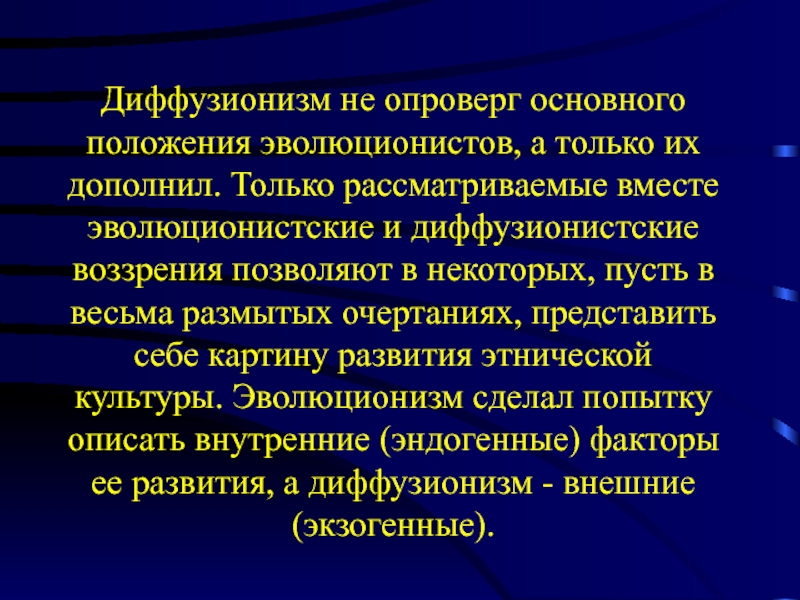 Диффузионизм не опроверг основного положения эволюционистов, а только их дополнил. Только рассматриваемые вместе эволюционистские и диффузионистские воззрения позволяют в некоторых, пусть в весьма размытых очертаниях, представить себе картину развития этнической культуры. Эволюционизм сделал попытку описать внутренние (эндогенные) факторы ее развития, а диффузионизм - внешние (экзогенные).